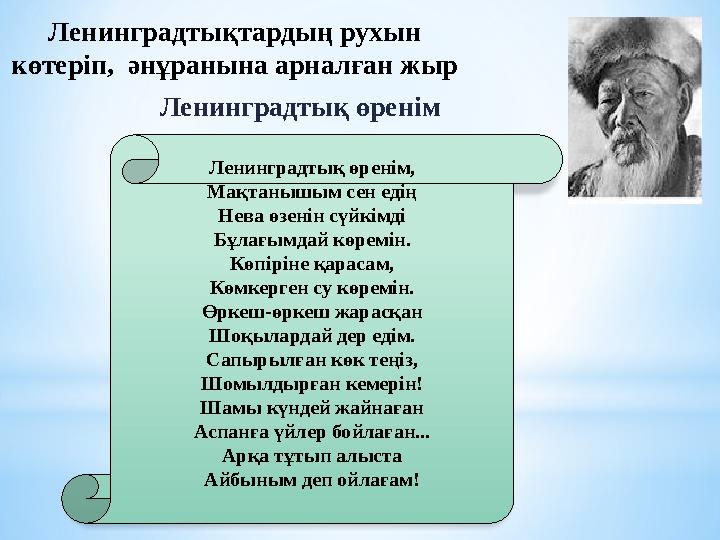 Ленинградтықтардың рухын көтеріп, әнұранына арналған жыр

Ленинградтық өренім

Ленинградтық өренім,
Мақтанышым сен едің
Нева өзенін сүйкімді
Бұлағымдай көремін.
Көпіріне қарасам,
Көмкерген су көремін.
Өркеш-өркеш жарасқан
Шоқылардай дер едім.
Сапырылған көк теңіз,
Шомылдырған кемерін!
Шамы күндей жайнаған
Аспанға үйлер бойлаған...
Арқа тұтып алыста
Айбыным деп ойлағам!